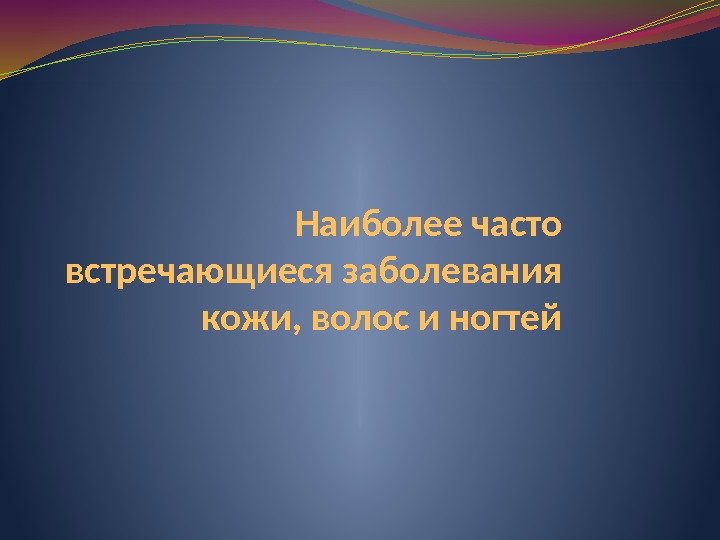 Наиболее часто встречающиеся заболевания кожи, волос и ногтей